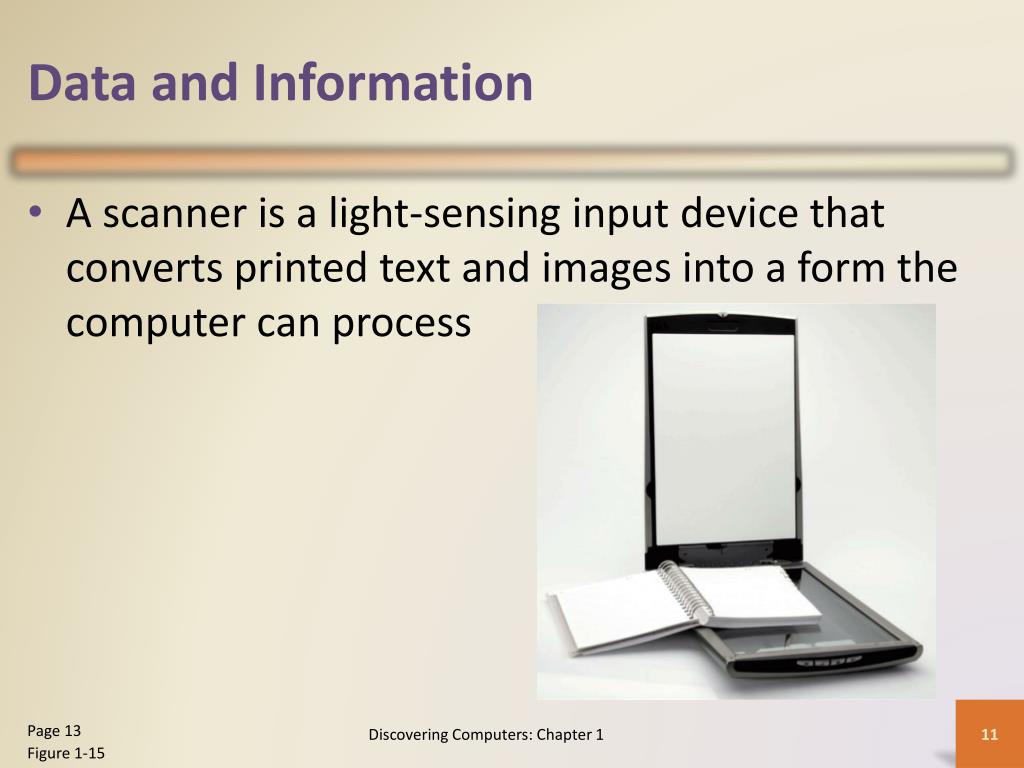 Data and Information

• A scanner is a light-sensing input device that converts printed text and images into a form the computer can process

Page 13
Figure 1-15

Discovering Computers: Chapter 1

11